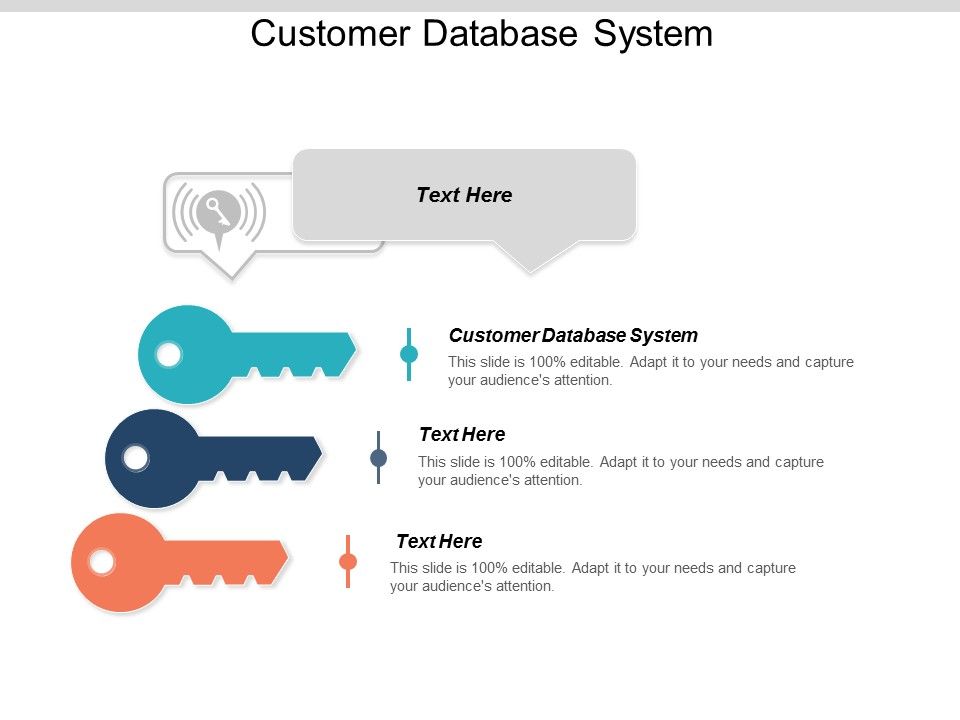 Customer Database System

Text Here

Customer Database System

This slide is 100% editable. Adapt it to your needs and capture your audience's attention.

Text Here

This slide is 100% editable. Adapt it to your needs and capture your audience's attention.

Text Here

This slide is 100% editable. Adapt it to your needs and capture your audience's attention.